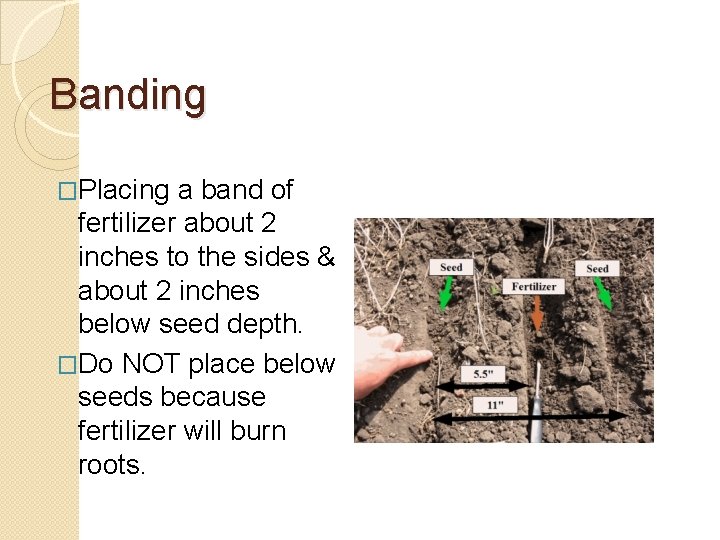 Banding

□Placing a band of fertilizer about 2 inches to the sides & about 2 inches below seed depth.

□Do NOT place below seeds because fertilizer will burn roots.

Seed

Fertilizer

Seed

5.5"

11"